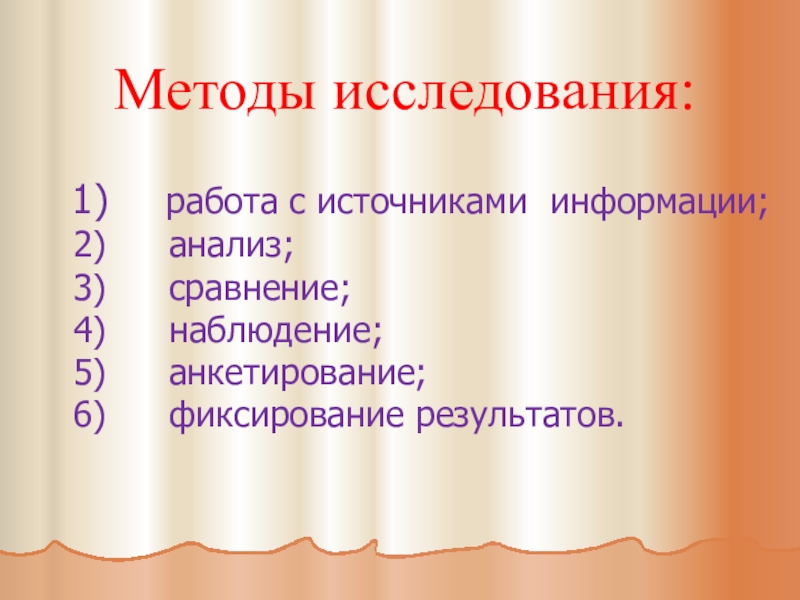 Методы исследования:

1) работа с источниками информации;
2) анализ;
3) сравнение;
4) наблюдение;
5) анкетирование;
6) фиксирование результатов.